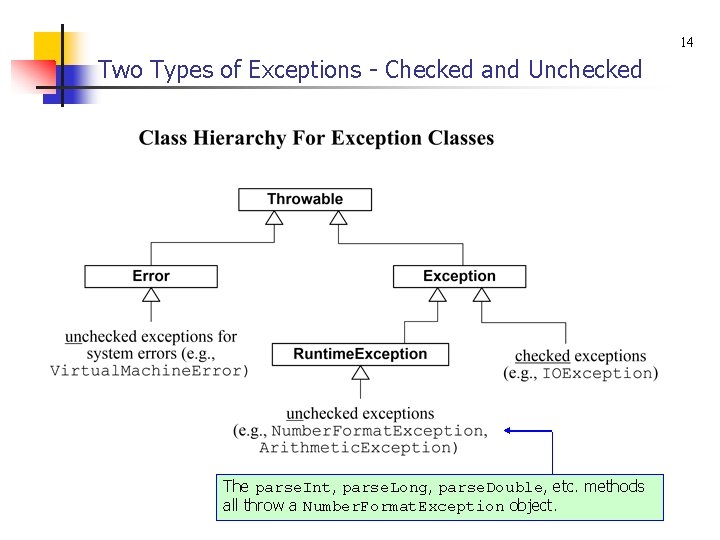 14

Two Types of Exceptions - Checked and Unchecked

Class Hierarchy For Exception Classes

Throwable

Error

Exception

unchecked exceptions for system errors (e.g., VirtualMachineError)

RuntimeException

checked exceptions (e.g., IOException)

unchecked exceptions (e.g., NumberFormatException, ArithmeticException)

The parseInt, parseLong, parseDouble, etc. methods all throw a NumberFormatException object.